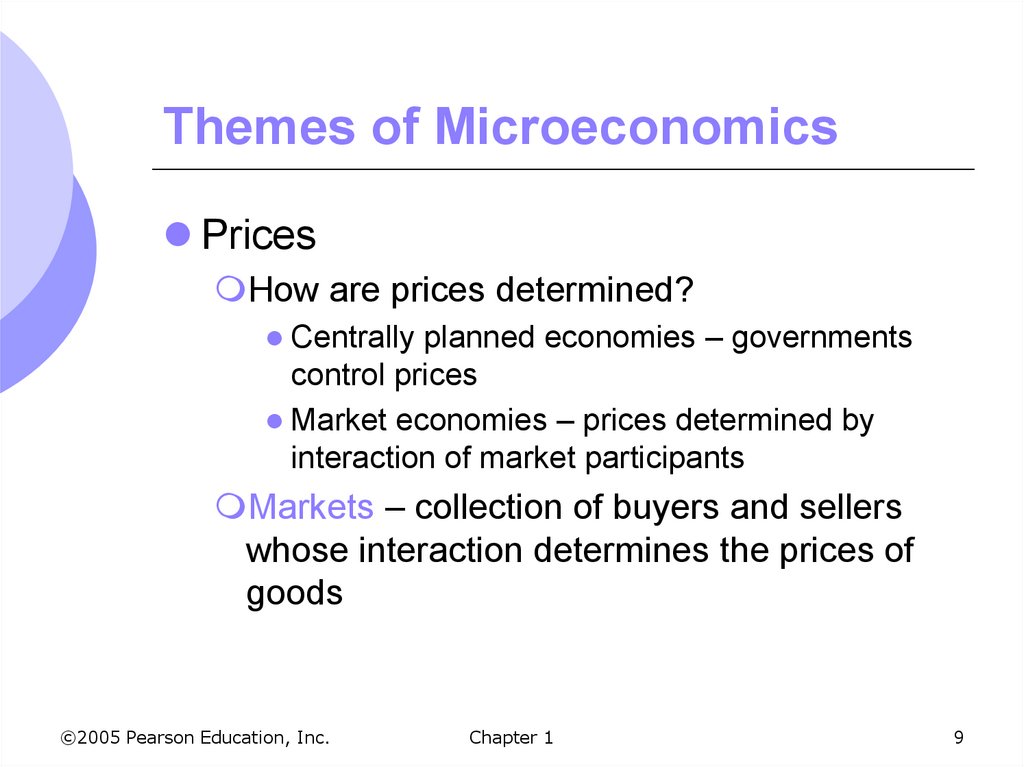 Themes of Microeconomics

Prices

How are prices determined?

Centrally planned economies – governments control prices

Market economies – prices determined by interaction of market participants

Markets – collection of buyers and sellers whose interaction determines the prices of goods

©2005 Pearson Education, Inc.

Chapter 1

9